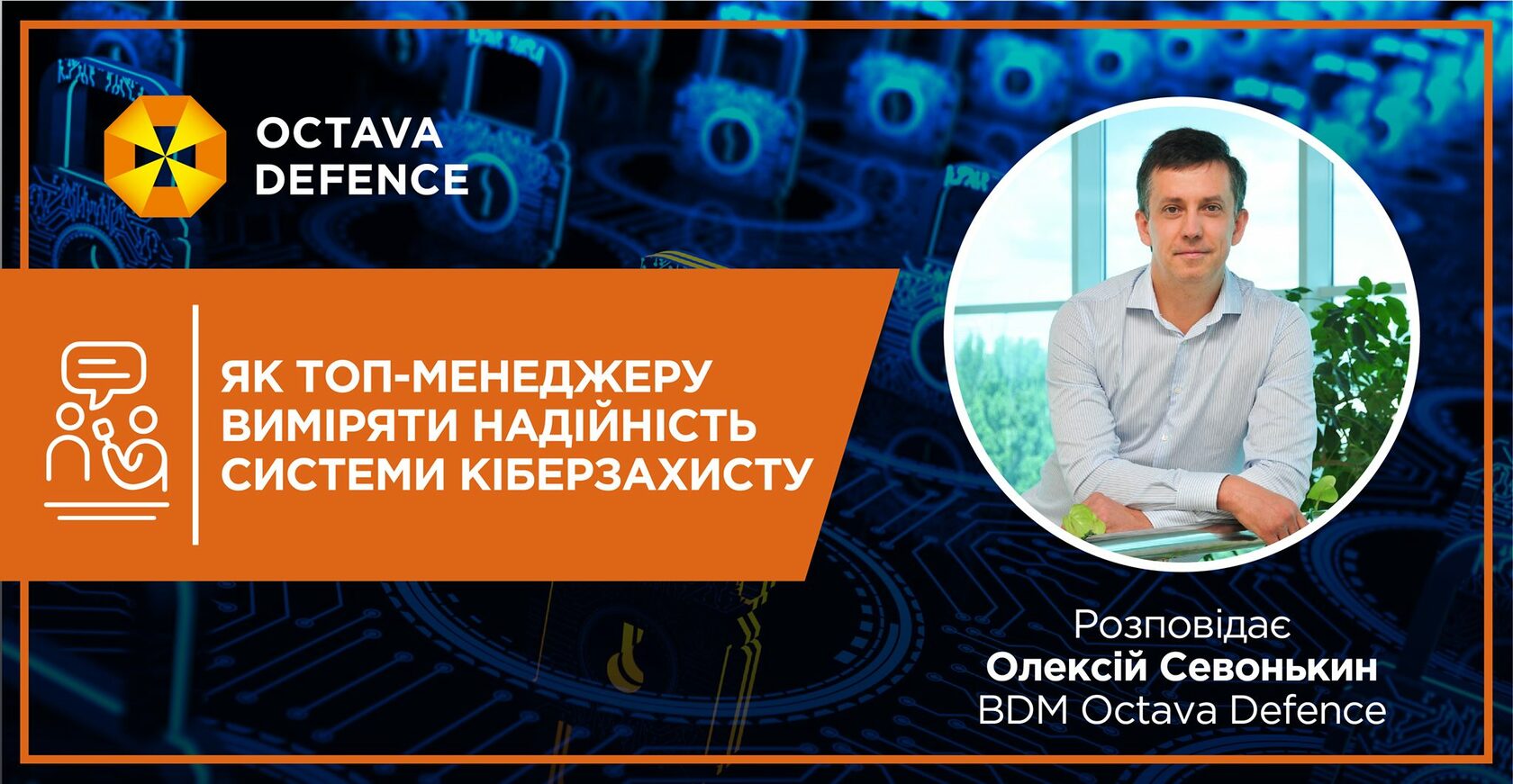 OCTAVA
DEFENCE

ЯК ТОП-МЕНЕДЖЕРУ ВИМІРЯТИ НАДІЙНІСТЬ СИСТЕМИ КІБЕРЗАХИСТУ

Розповідає
Олексій Севонькин
BDM Octava Defence